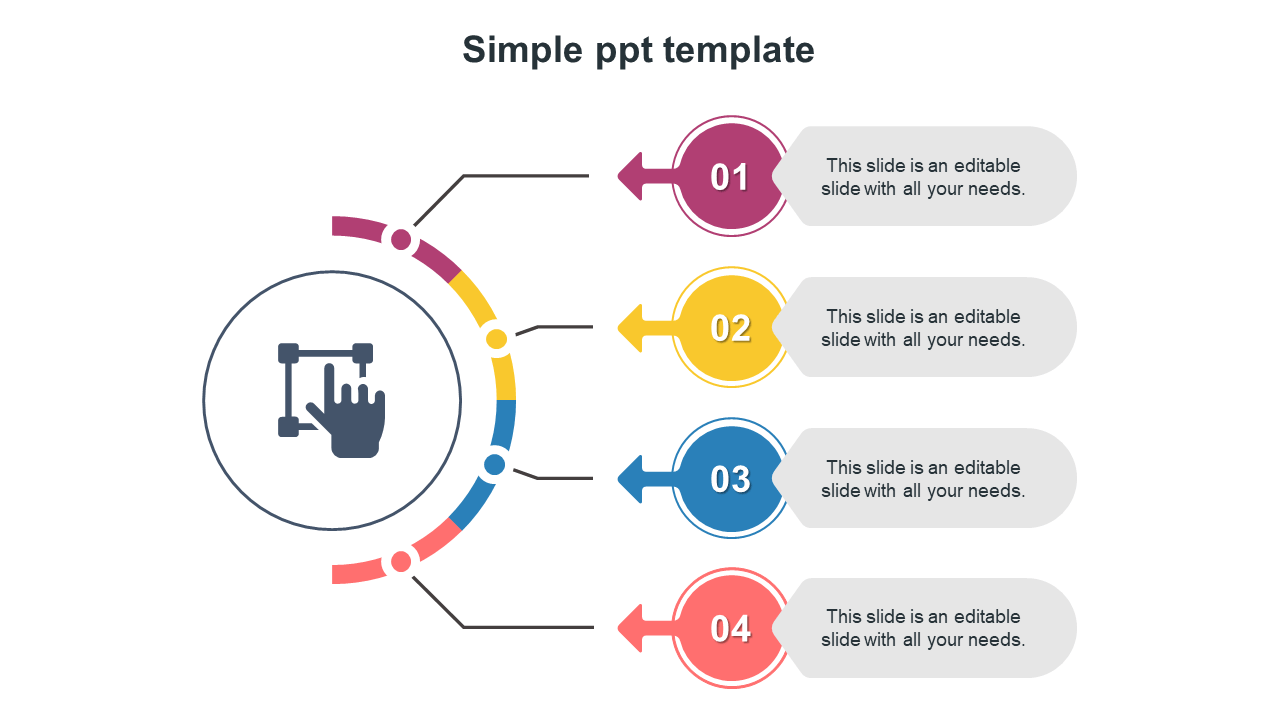 Simple ppt template

01

This slide is an editable slide with all your needs.

02

This slide is an editable slide with all your needs.

03

This slide is an editable slide with all your needs.

04

This slide is an editable slide with all your needs.